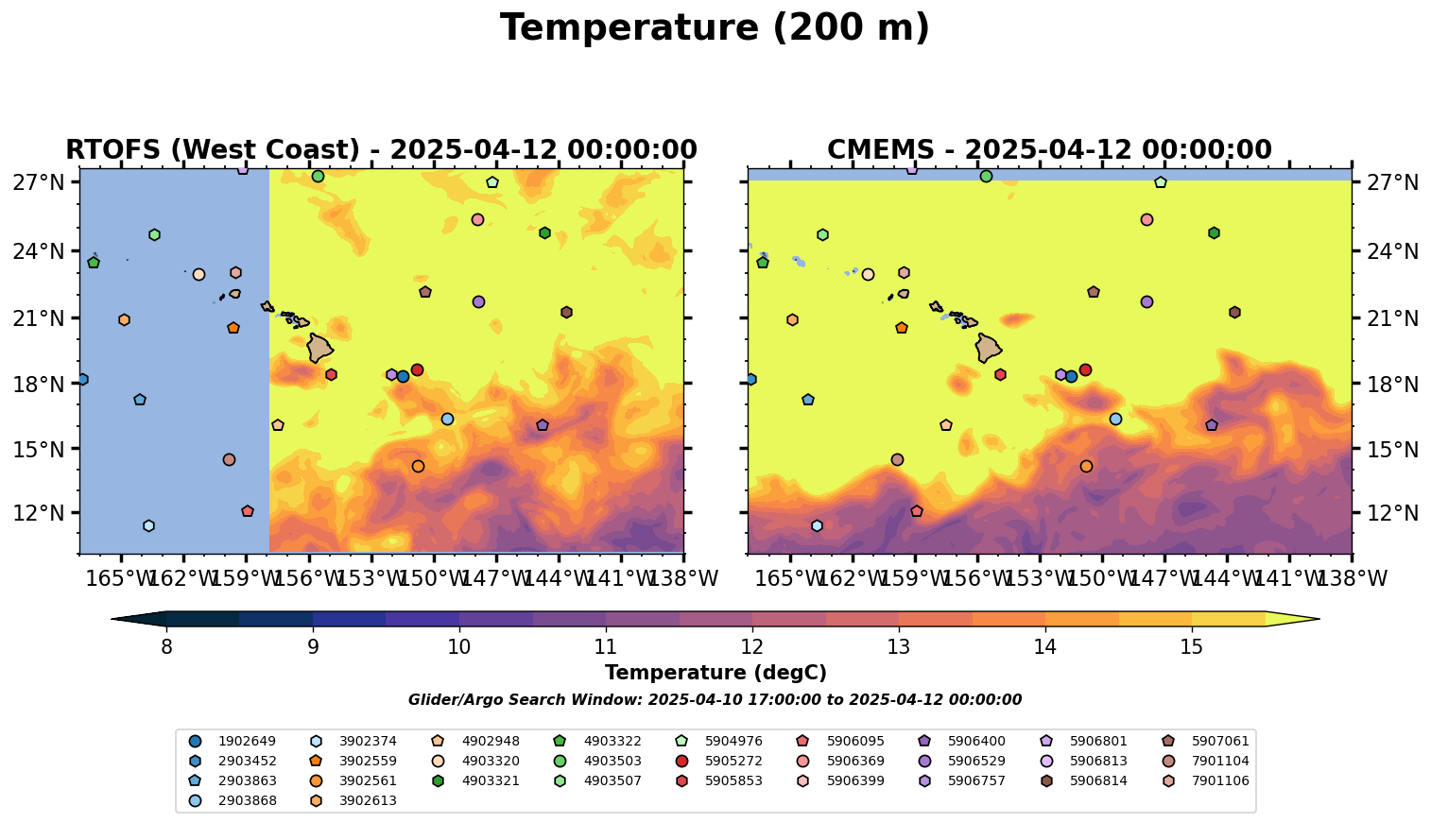 Temperature (200 m)

RTOFS (West Coast) - 2025-04-12 00:00:00

27°N
24°N
21°N
18°N
15°N
12°N
165°W 162°W 159°W 156°W 153°W 150°W 147°W 144°W 141°W 138°W

CMEMS - 2025-04-12 00:00:00

27°N
24°N
21°N
18°N
15°N
12°N
165°W 162°W 159°W 156°W 153°W 150°W 147°W 144°W 141°W 138°W

8 9 10 11 12 13 14 15
Temperature (degC)

Glider/Argo Search Window: 2025-04-10 17:00:00 to 2025-04-12 00:00:00

1902649
2903452
2903863
2903868
3902374
3902559
3902561
3902613
4902948
4903320
4903321
4903322
4903503
4903507
5904976
5905272
5905853
5906095
5906369
5906399
5906400
5906529
5906757
5906801
5906813
5906814
5907061
7901104
7901106